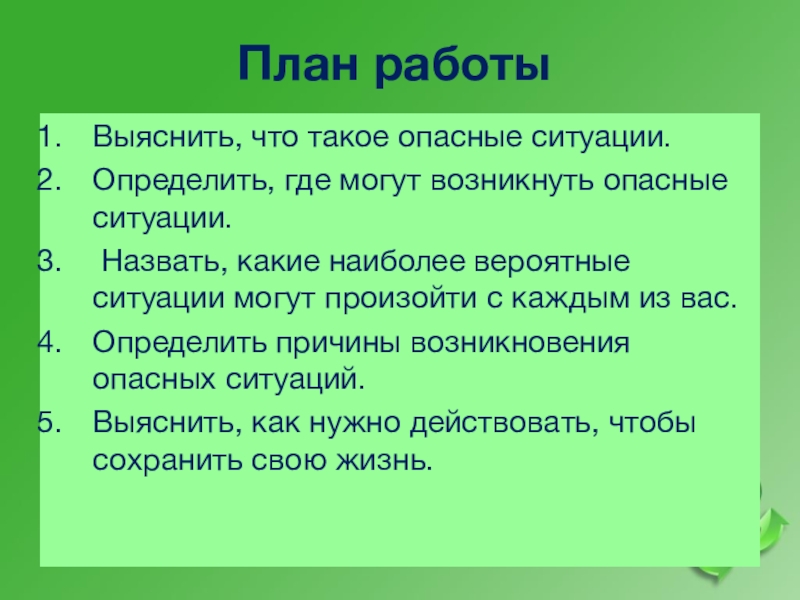 План работы

1. Выяснить, что такое опасные ситуации.
2. Определить, где могут возникнуть опасные ситуации.
3. Назвать, какие наиболее вероятные ситуации могут произойти с каждым из вас.
4. Определить причины возникновения опасных ситуаций.
5. Выяснить, как нужно действовать, чтобы сохранить свою жизнь.